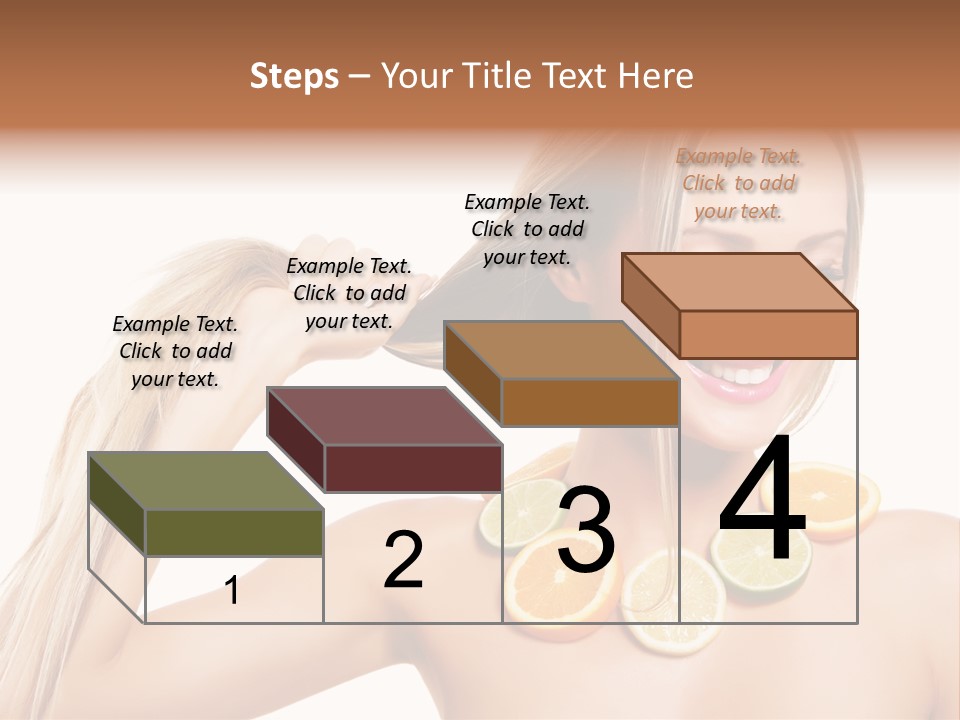 Steps – Your Title Text Here

Example Text. Click to add your text.

Example Text. Click to add your text.

Example Text. Click to add your text.

Example Text. Click to add your text.

1

2

3

4